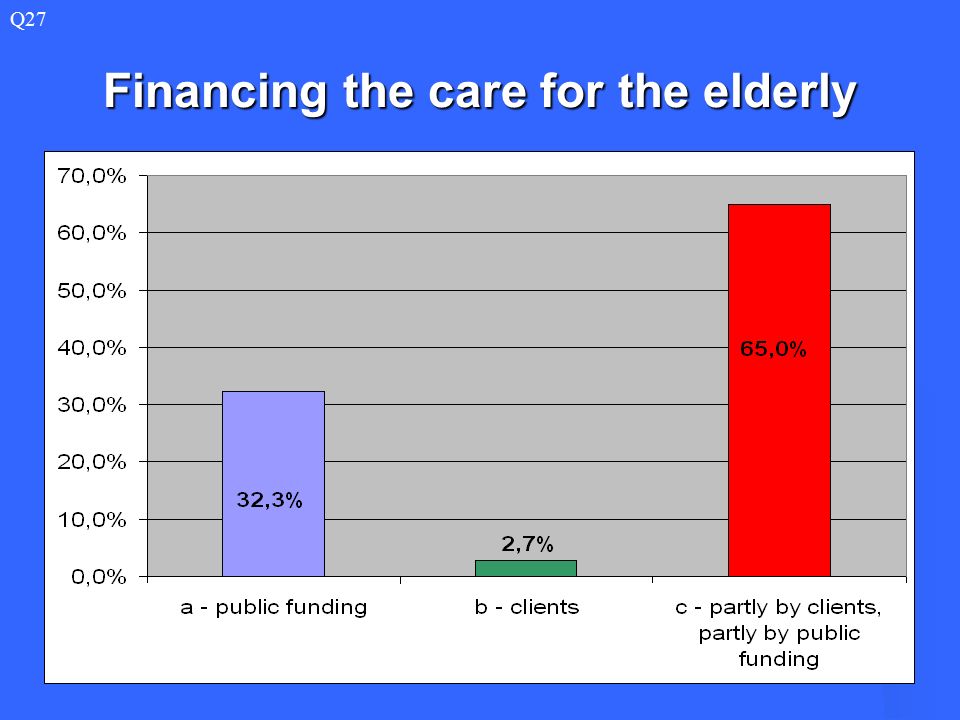 Q27

Financing the care for the elderly

70,0%
60,0%
50,0%
40,0%
30,0%
20,0%
10,0%
0,0%

32,3%
2,7%
65,0%

a - public funding
b - clients
c - partly by clients, partly by public funding